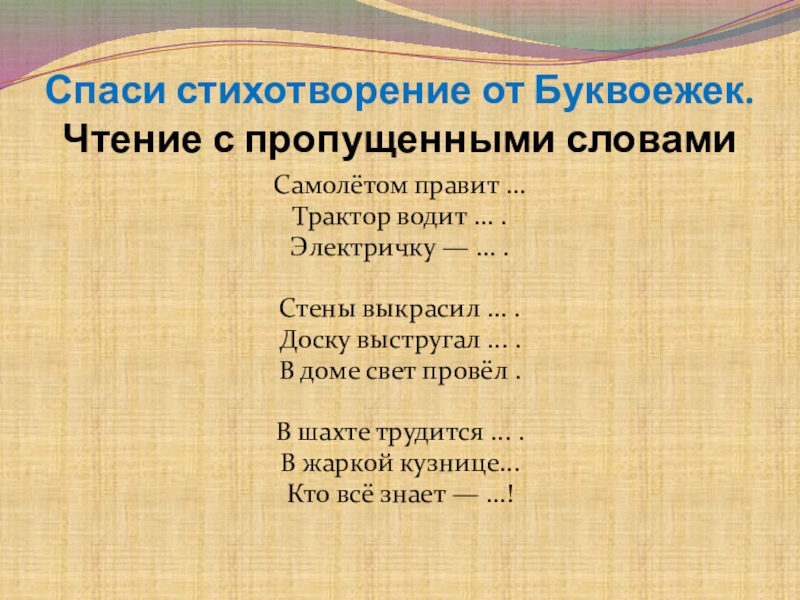 Спаси стихотворение от Буквоежек.
Чтение с пропущенными словами

Самолётом правит …
Трактор водит … .
Электричку — … .

Стены выкрасил … .
Доску выстругал … .
В доме свет провёл .

В шахте трудится … .
В жаркой кузнице…
Кто всё знает — …!